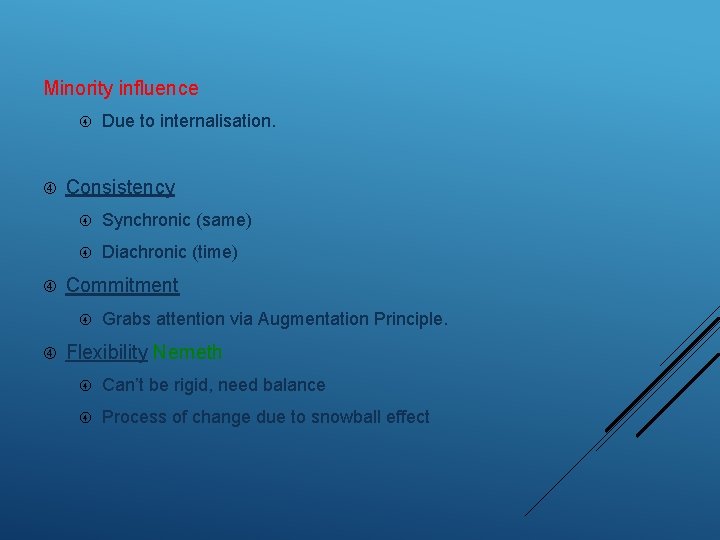 Minority influence

Due to internalisation.

Consistency

Synchronic (same)

Diachronic (time)

Commitment

Grabs attention via Augmentation Principle.

Flexibility Nemeth

Can't be rigid, need balance

Process of change due to snowball effect